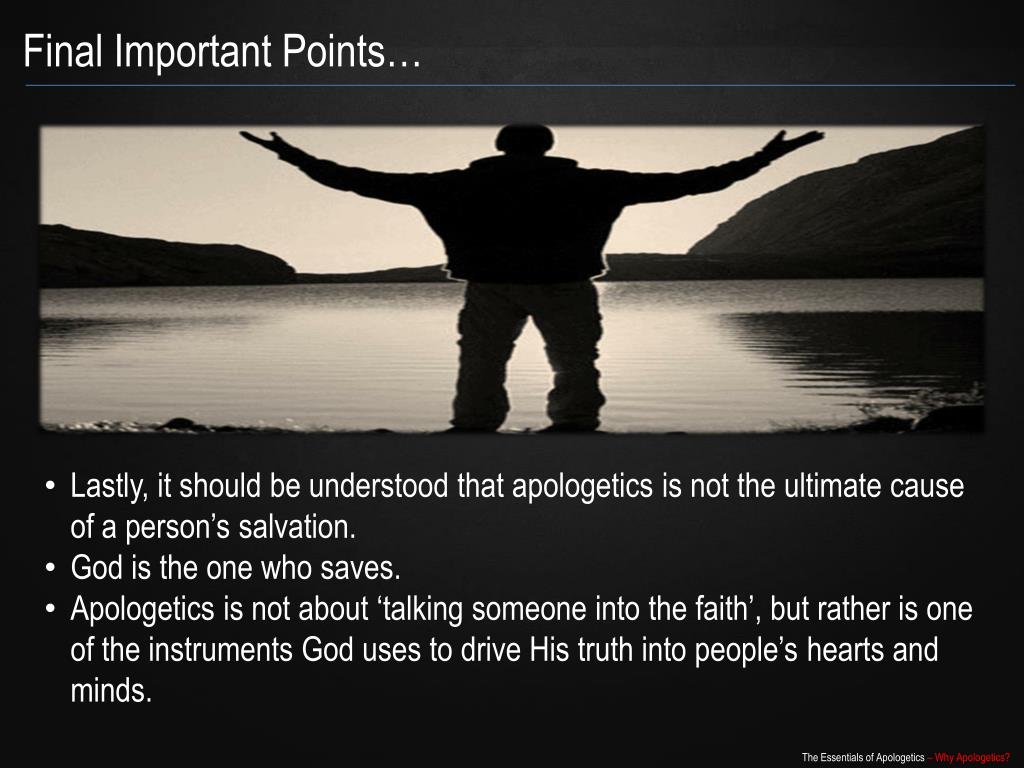 Final Important Points…

• Lastly, it should be understood that apologetics is not the ultimate cause of a person’s salvation.
• God is the one who saves.
• Apologetics is not about ‘talking someone into the faith’, but rather is one of the instruments God uses to drive His truth into people’s hearts and minds.

The Essentials of Apologetics – Why Apologetics?